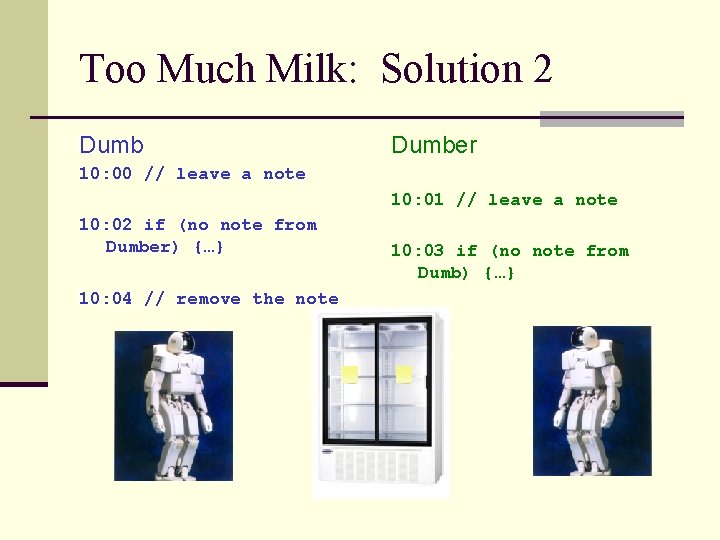 Too Much Milk: Solution 2

Dumb

10:00 // leave a note

10:02 if (no note from Dumber) {…}

10:04 // remove the note

Dumber

10:01 // leave a note

10:03 if (no note from Dumb) {…}